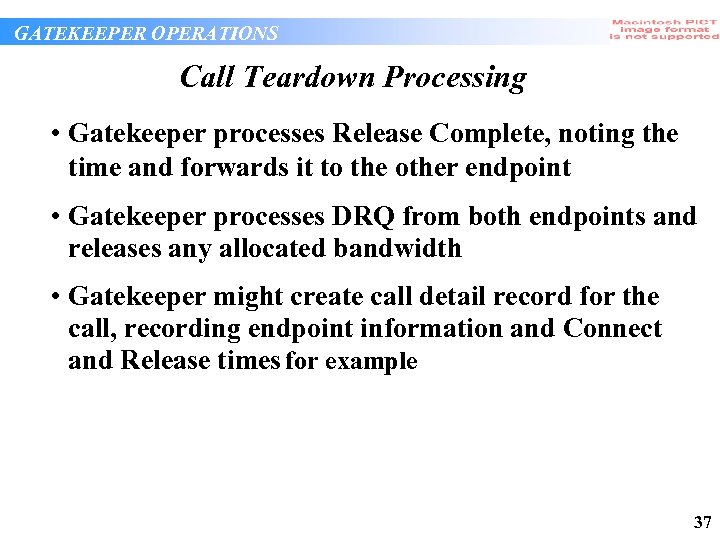 GATEKEEPER OPERATIONS

Macintosh PICT image format is not supported

Call Teardown Processing

• Gatekeeper processes Release Complete, noting the time and forwards it to the other endpoint

• Gatekeeper processes DRQ from both endpoints and releases any allocated bandwidth

• Gatekeeper might create call detail record for the call, recording endpoint information and Connect and Release times for example

37